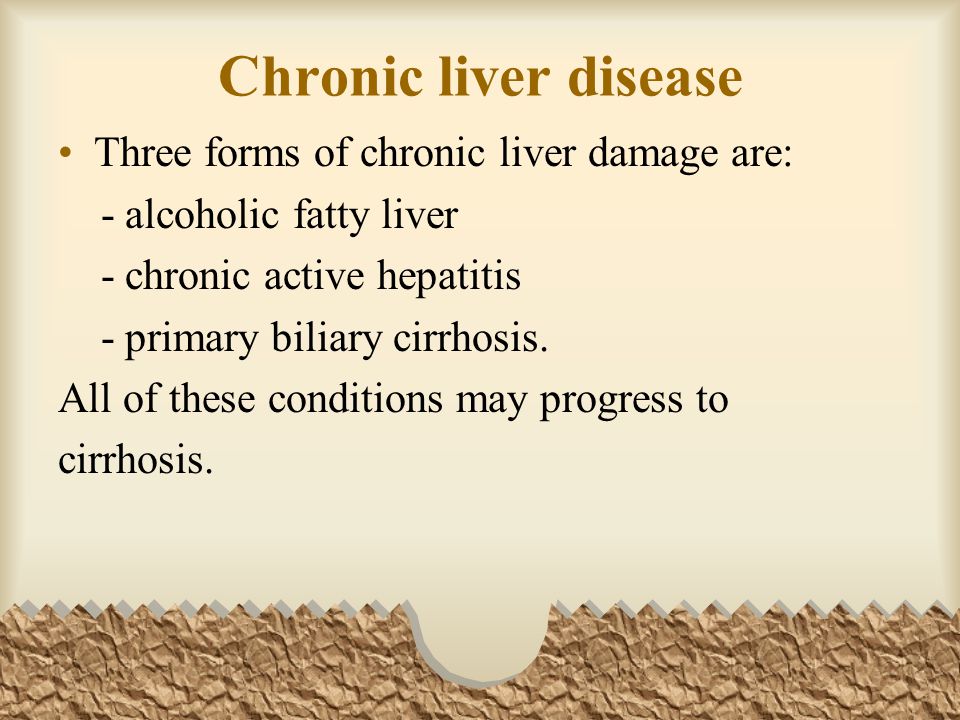 Chronic liver disease

• Three forms of chronic liver damage are:
- alcoholic fatty liver
- chronic active hepatitis
- primary biliary cirrhosis.
All of these conditions may progress to cirrhosis.